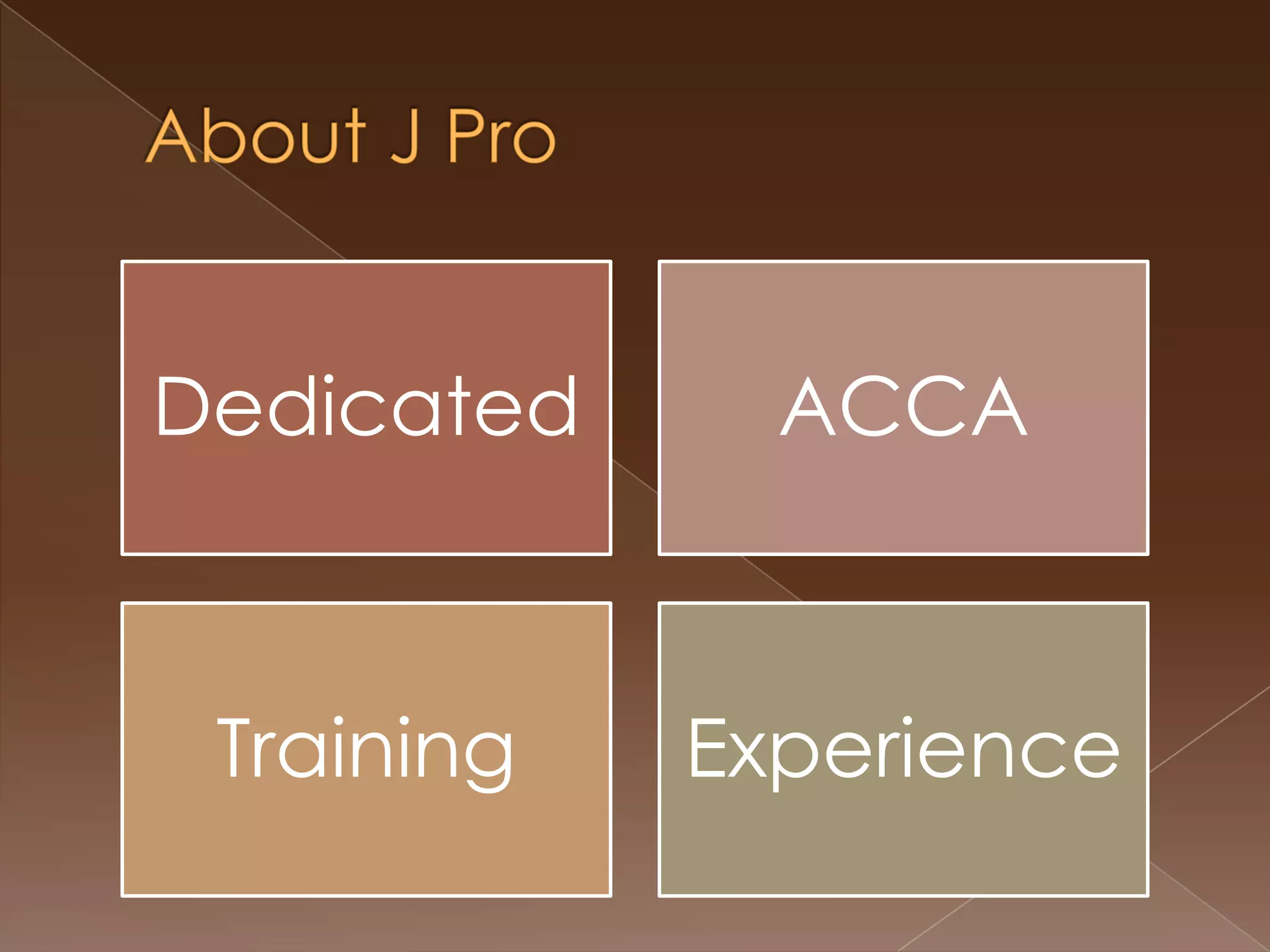 About J Pro

Dedicated

ACCA

Training

Experience